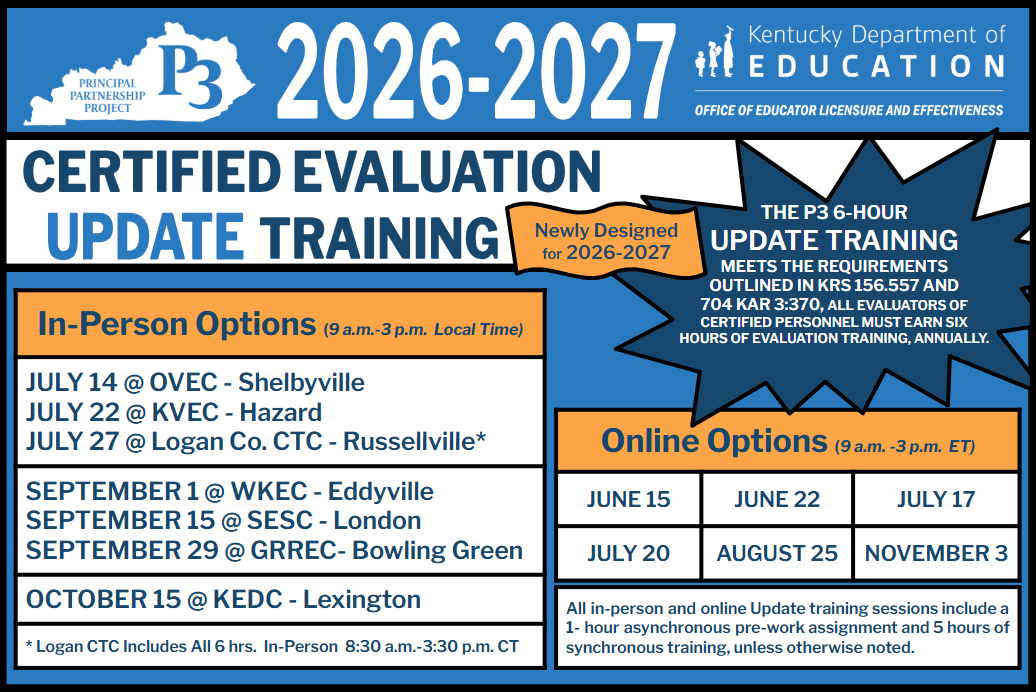 PRINCIPAL PARTNERSHIP PROJECT P3

2026-2027

Kentucky Department of EDUCATION

OFFICE OF EDUCATOR LICENSURE AND EFFECTIVENESS

CERTIFIED EVALUATION UPDATE TRAINING

Newly Designed for 2026-2027

THE P3 6-HOUR UPDATE TRAINING MEETS THE REQUIREMENTS OUTLINED IN KRS 156.557 AND 704 KAR 3:370, ALL EVALUATORS OF CERTIFIED PERSONNEL MUST EARN SIX HOURS OF EVALUATION TRAINING, ANNUALLY.

In-Person Options (9 a.m.-3 p.m. Local Time)

JULY 14 @ OVEC - Shelbyville
JULY 22 @ KVEC - Hazard
JULY 27 @ Logan Co. CTC - Russellville*

SEPTEMBER 1 @ WKEC - Eddyville
SEPTEMBER 15 @ SESC - London
SEPTEMBER 29 @ GRREC- Bowling Green

OCTOBER 15 @ KEDC - Lexington

* Logan CTC Includes All 6 hrs. In-Person 8:30 a.m.-3:30 p.m. CT

Online Options (9 a.m. -3 p.m. ET)

| JUNE 15 | JUNE 22 | JULY 17 |
|---|---|---|
| JULY 20 | AUGUST 25 | NOVEMBER 3 |

All in-person and online Update training sessions include a 1- hour asynchronous pre-work assignment and 5 hours of synchronous training, unless otherwise noted.